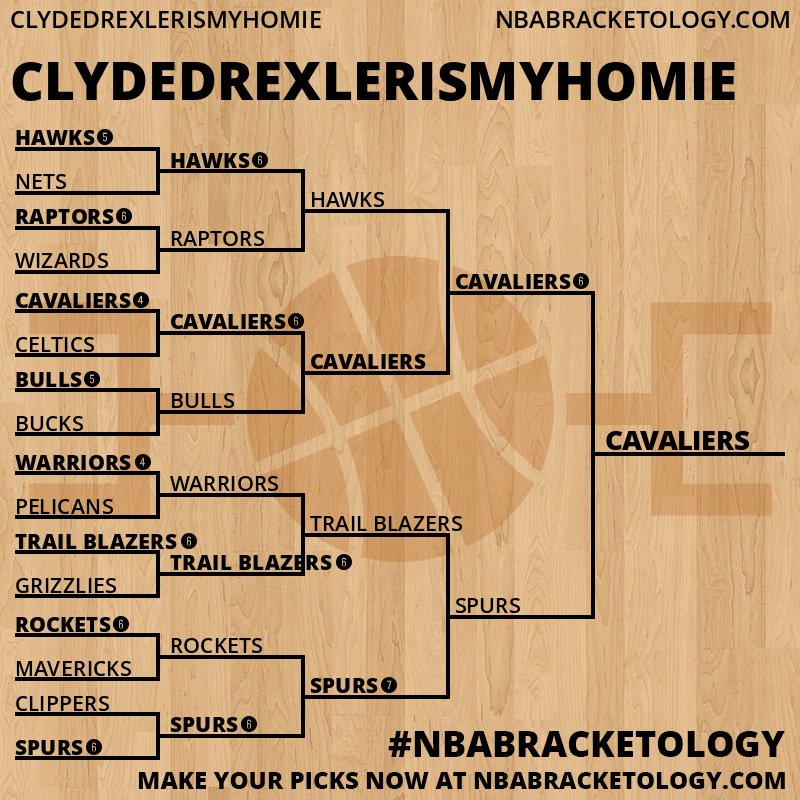 CLYDEDREXLERISMYHOMIE
NBABRACKETOLOGY.COM

CLYDEDREXLERISMYHOMIE

HAWKS 5
NETS
RAPTORS 6
WIZARDS
CAVALIERS 4
CELTICS
BULLS 5
BUCKS
WARRIORS 4
PELICANS
TRAIL BLAZERS 6
GRIZZLIES
ROCKETS 6
MAVERICKS
CLIPPERS
SPURS 6

HAWKS 6
RAPTORS
CAVALIERS 6
BULLS
WARRIORS
TRAIL BLAZERS 6
ROCKETS
SPURS 6

HAWKS
CAVALIERS
TRAIL BLAZERS
SPURS 7

CAVALIERS 6
SPURS

CAVALIERS

#NBABRACKETOLOGY
MAKE YOUR PICKS NOW AT NBABRACKETOLOGY.COM